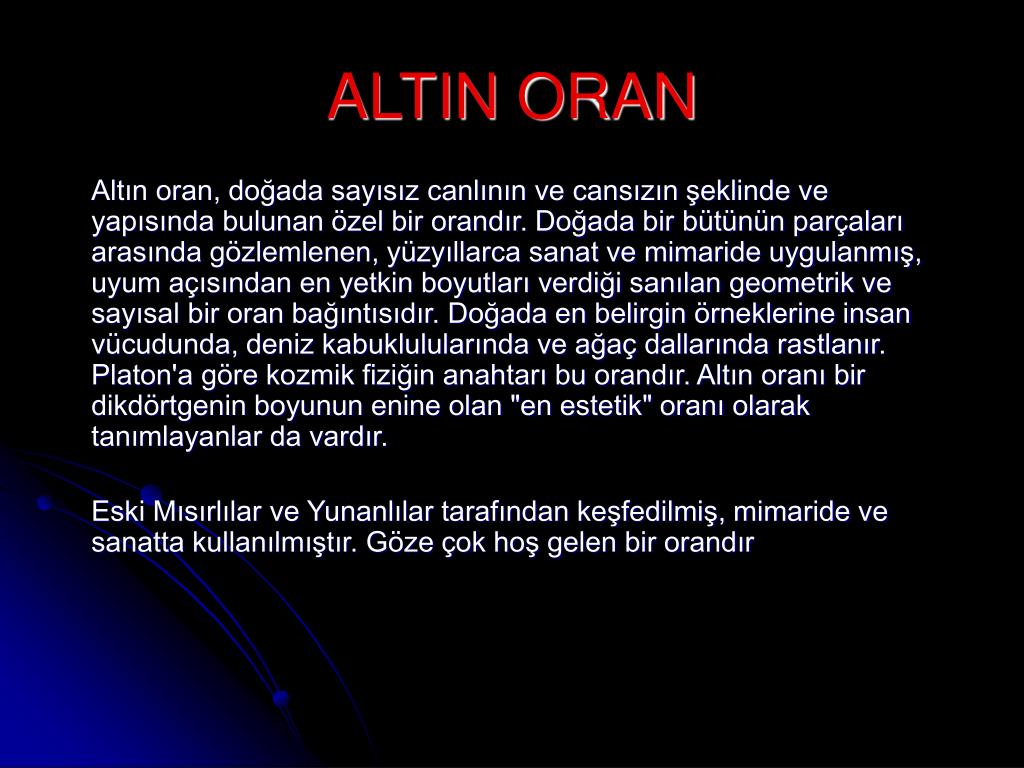 ALTIN ORAN

Altın oran, doğada sayısız canlının ve cansızın şeklinde ve yapısında bulunan özel bir orandır. Doğada bir bütünün parçaları arasında gözlemlenen, yüzyıllarca sanat ve mimaride uygulanmış, uyum açısından en yetkin boyutları verdiği sanılan geometrik ve sayısal bir oran bağıntısıdır. Doğada en belirgin örneklerine insan vücudunda, deniz kabuklulularında ve ağaç dallarında rastlanır. Platon'a göre kozmik fiziğin anahtarı bu orandır. Altın oranı bir dikdörtgenin boyunun enine olan "en estetik" oranı olarak tanımlayanlar da vardır.

Eski Mısırlılar ve Yunanlılar tarafından keşfedilmiş, mimaride ve sanatta kullanılmıştır. Göze çok hoş gelen bir orandır